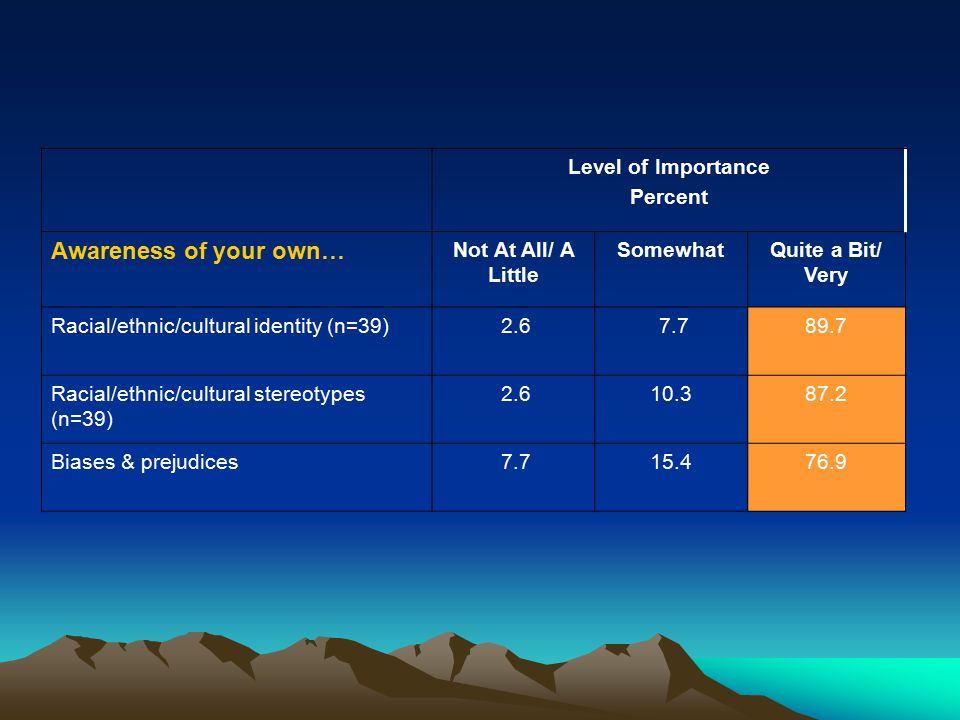 |  | Level of Importance Percent |  |  |
|---|---|---|---|
| Awareness of your own… | Not At All/ A Little | Somewhat | Quite a Bit/ Very |
| Racial/ethnic/cultural identity (n=39) | 2.6 | 7.7 | 89.7 |
| Racial/ethnic/cultural stereotypes (n=39) | 2.6 | 10.3 | 87.2 |
| Biases & prejudices | 7.7 | 15.4 | 76.9 |